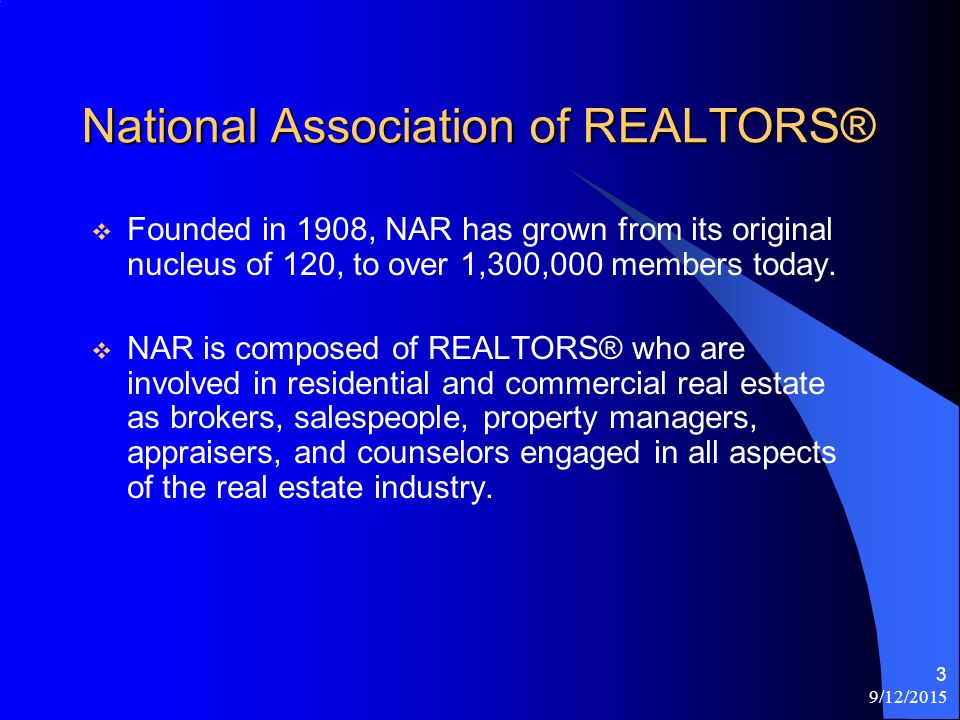 National Association of REALTORS®

❖ Founded in 1908, NAR has grown from its original nucleus of 120, to over 1,300,000 members today.

❖ NAR is composed of REALTORS® who are involved in residential and commercial real estate as brokers, salespeople, property managers, appraisers, and counselors engaged in all aspects of the real estate industry.

3
9/12/2015